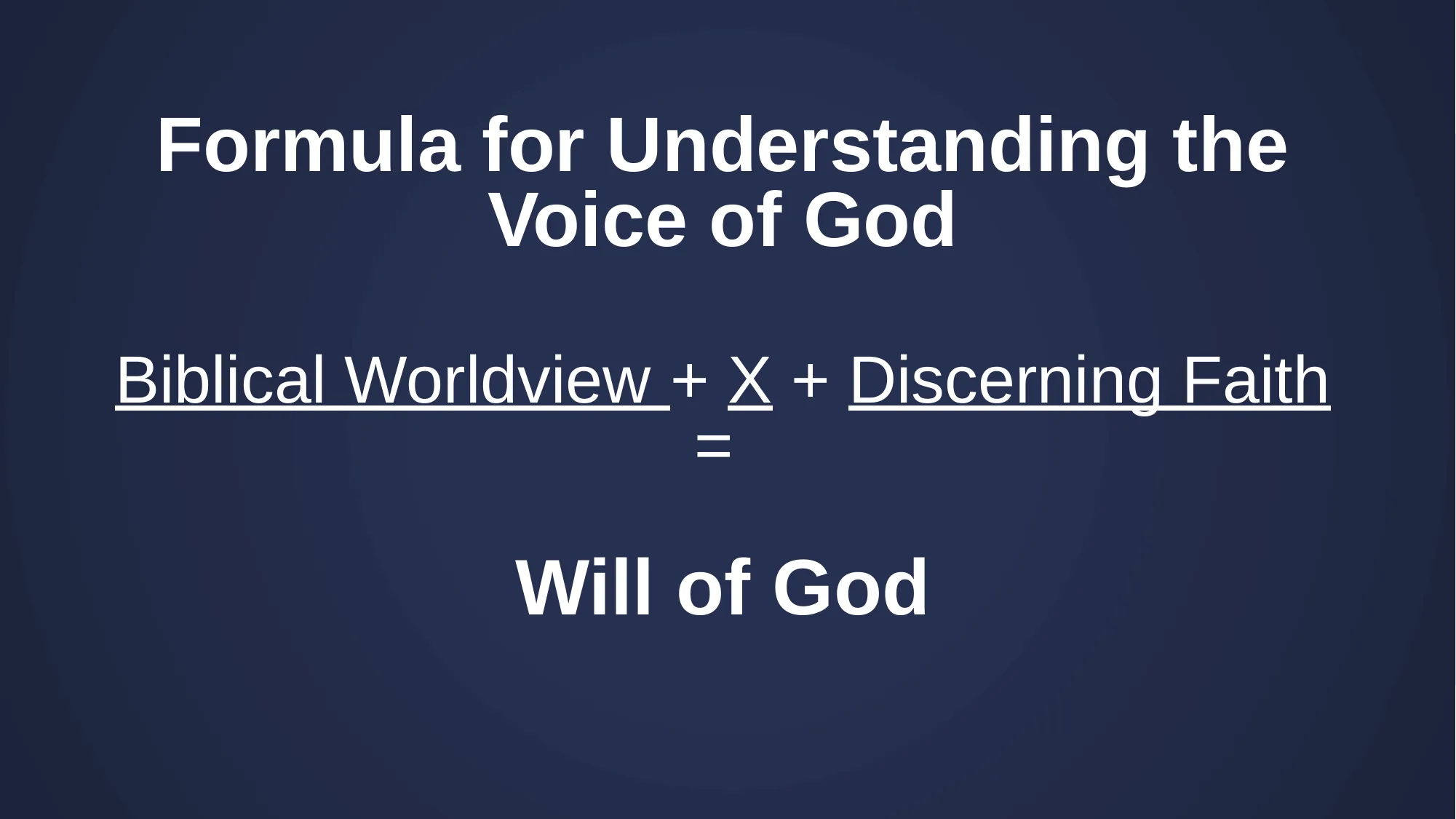 Formula for Understanding the Voice of God

Biblical Worldview + X + Discerning Faith
=

Will of God